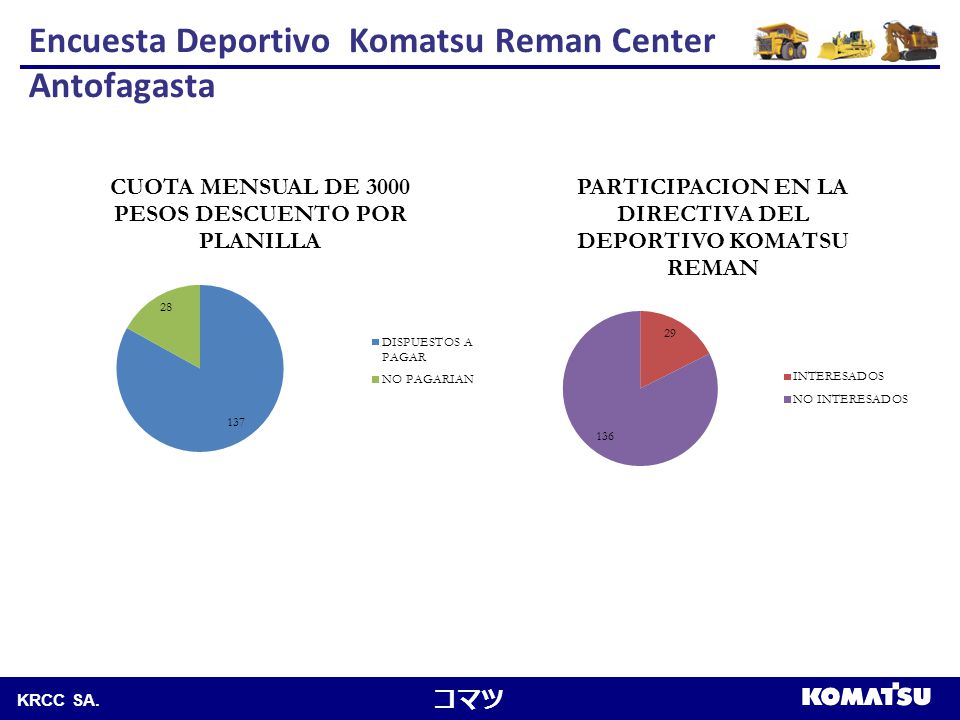 Encuesta Deportivo Komatsu Reman Center Antofagasta

CUOTA MENSUAL DE 3000 PESOS DESCUENTO POR PLANILLA

28

137

DISPUESTOS A PAGAR

NO PAGARIAN

PARTICIPACION EN LA DIRECTIVA DEL DEPORTIVO KOMATSU REMAN

29

136

INTERESADOS

NO INTERESADOS

KRCC SA.

コマツ

KOMATSU